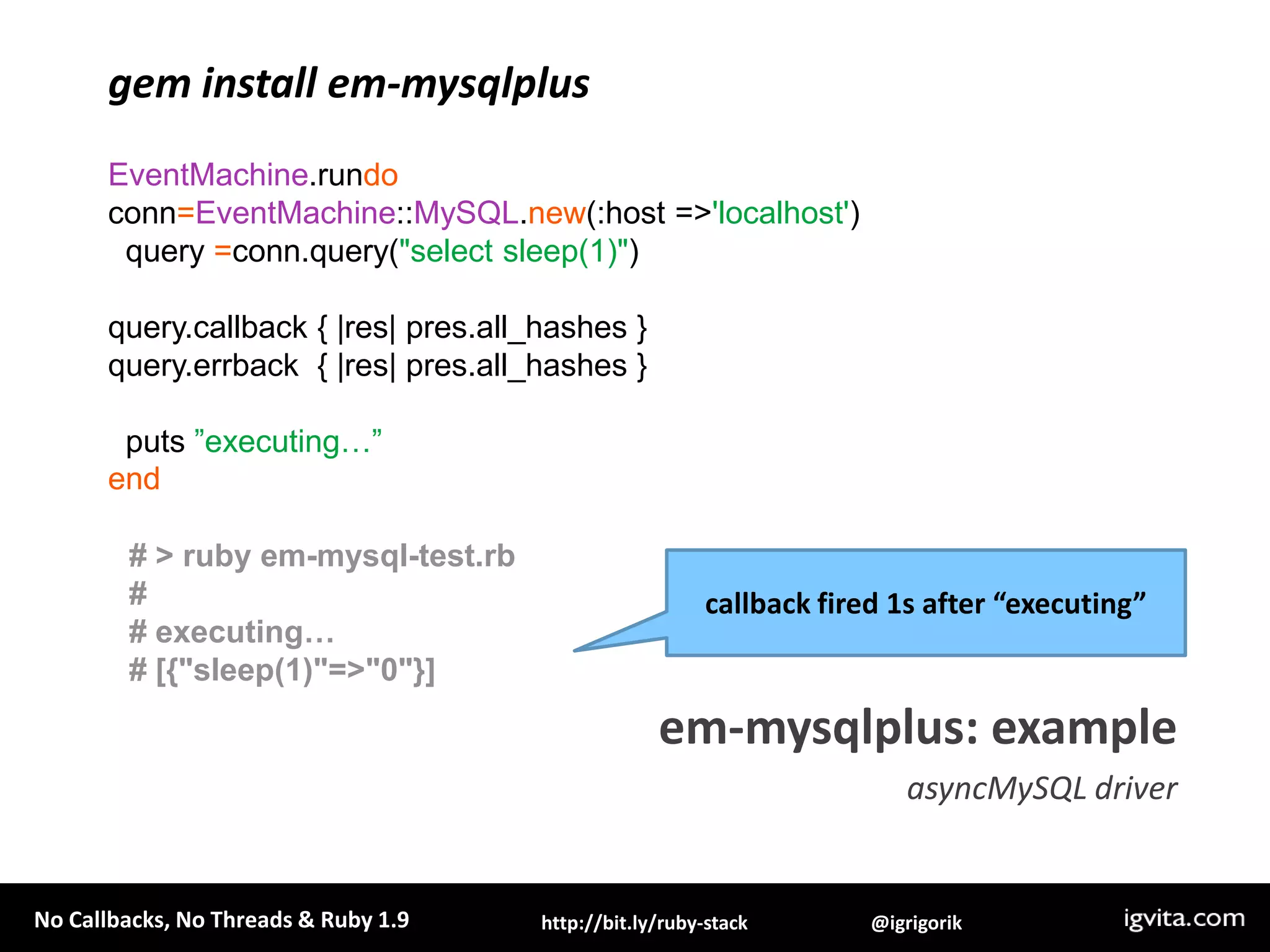 gem install em-mysqlplus

EventMachine.rundo
conn=EventMachine::MySQL.new(:host =>'localhost')
query =conn.query("select sleep(1)")

query.callback { |res| pres.all_hashes }
query.errback { |res| pres.all_hashes }

puts ”executing…”
end

# > ruby em-mysql-test.rb
#
# executing…
# [{"sleep(1)"=>"0"}]

callback fired 1s after “executing”

em-mysqlplus: example

asyncMySQL driver

No Callbacks, No Threads & Ruby 1.9 http://bit.ly/ruby-stack @igrigorik igvita.com